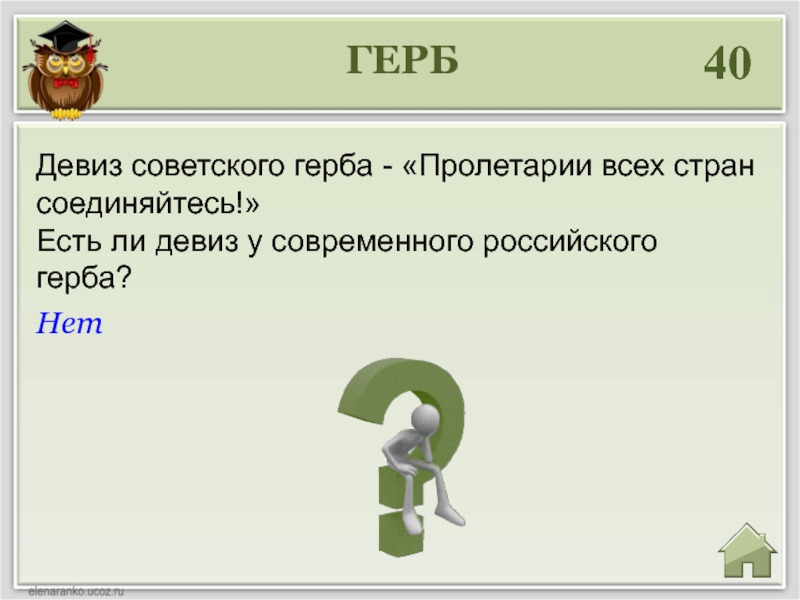 ГЕРБ

40

Девиз советского герба - «Пролетарии всех стран соединяйтесь!»
Есть ли девиз у современного российского герба?

Нет

elenaranko.ucoz.ru